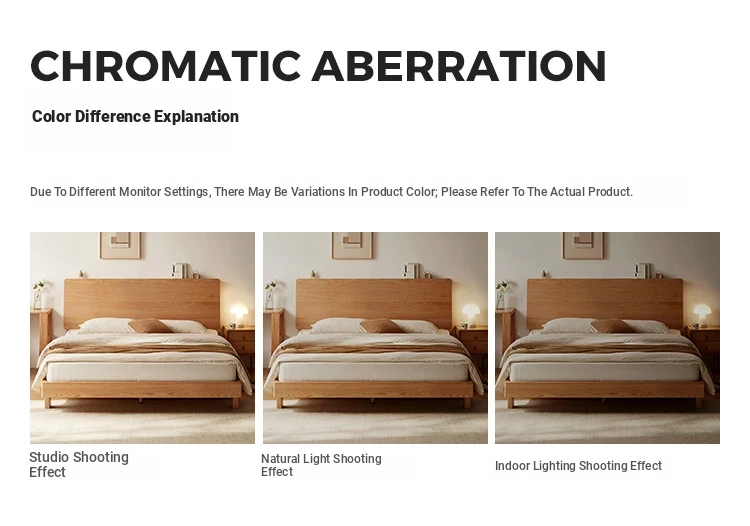 CHROMATIC ABERRATION

Color Difference Explanation

Due To Different Monitor Settings, There May Be Variations In Product Color; Please Refer To The Actual Product.

Studio Shooting Effect

Natural Light Shooting Effect

Indoor Lighting Shooting Effect